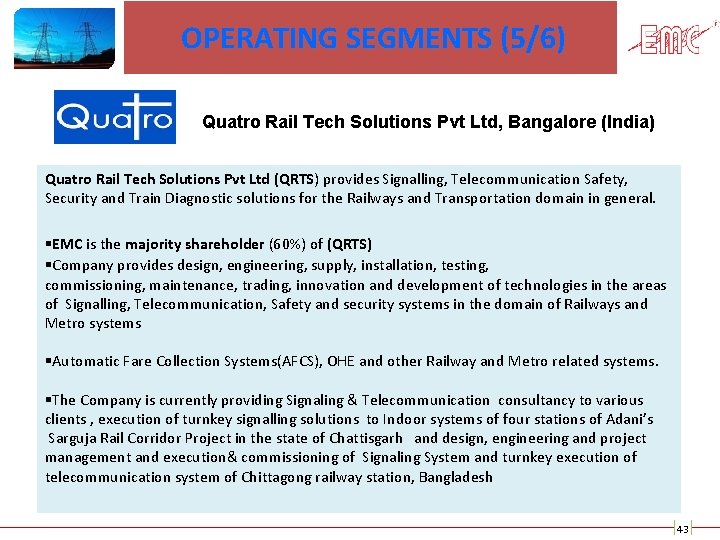 OPERATING SEGMENTS (5/6)

EMC

Quatro

Quatro Rail Tech Solutions Pvt Ltd, Bangalore (India)

Quatro Rail Tech Solutions Pvt Ltd (QRTS) provides Signalling, Telecommunication Safety, Security and Train Diagnostic solutions for the Railways and Transportation domain in general.

▪EMC is the majority shareholder (60%) of (QRTS)
▪Company provides design, engineering, supply, installation, testing, commissioning, maintenance, trading, innovation and development of technologies in the areas of Signalling, Telecommunication, Safety and security systems in the domain of Railways and Metro systems

▪Automatic Fare Collection Systems(AFCS), OHE and other Railway and Metro related systems.

▪The Company is currently providing Signaling & Telecommunication consultancy to various clients , execution of turnkey signalling solutions to Indoor systems of four stations of Adani's Sarguja Rail Corridor Project in the state of Chattisgarh and design, engineering and project management and execution& commissioning of Signaling System and turnkey execution of telecommunication system of Chittagong railway station, Bangladesh

43